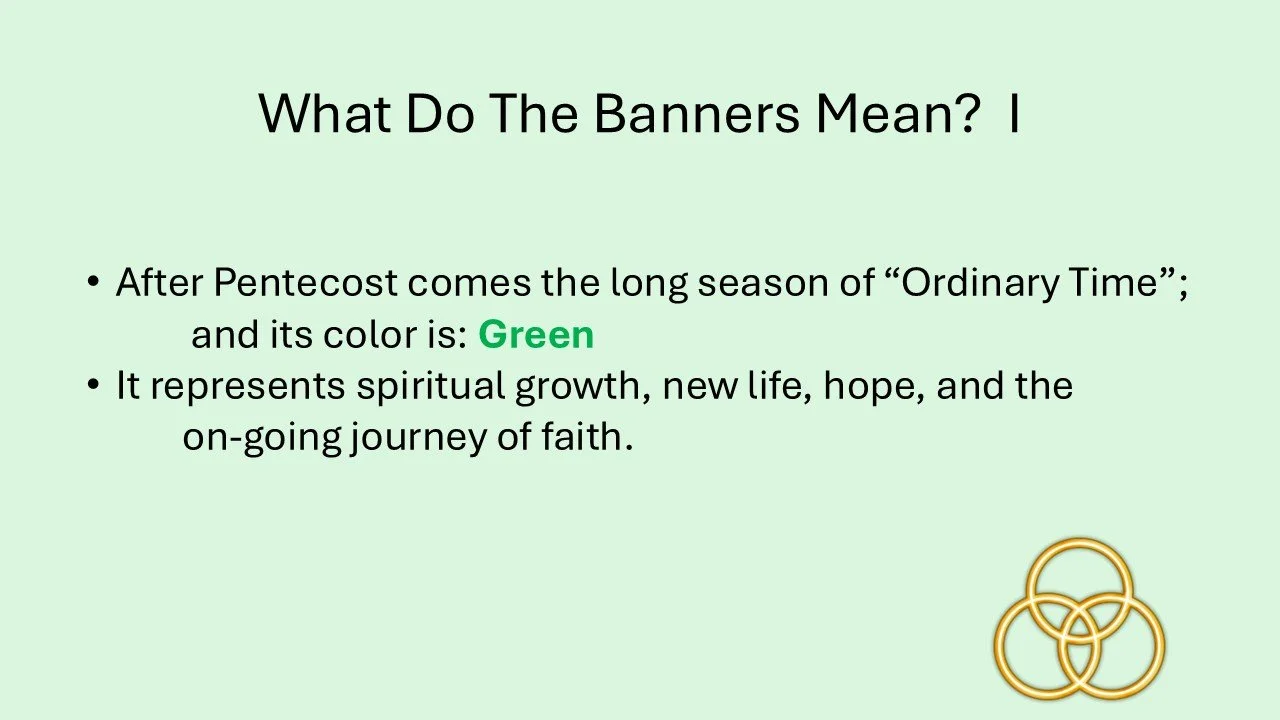 What Do The Banners Mean? I

• After Pentecost comes the long season of "Ordinary Time"; and its color is: Green
• It represents spiritual growth, new life, hope, and the on-going journey of faith.